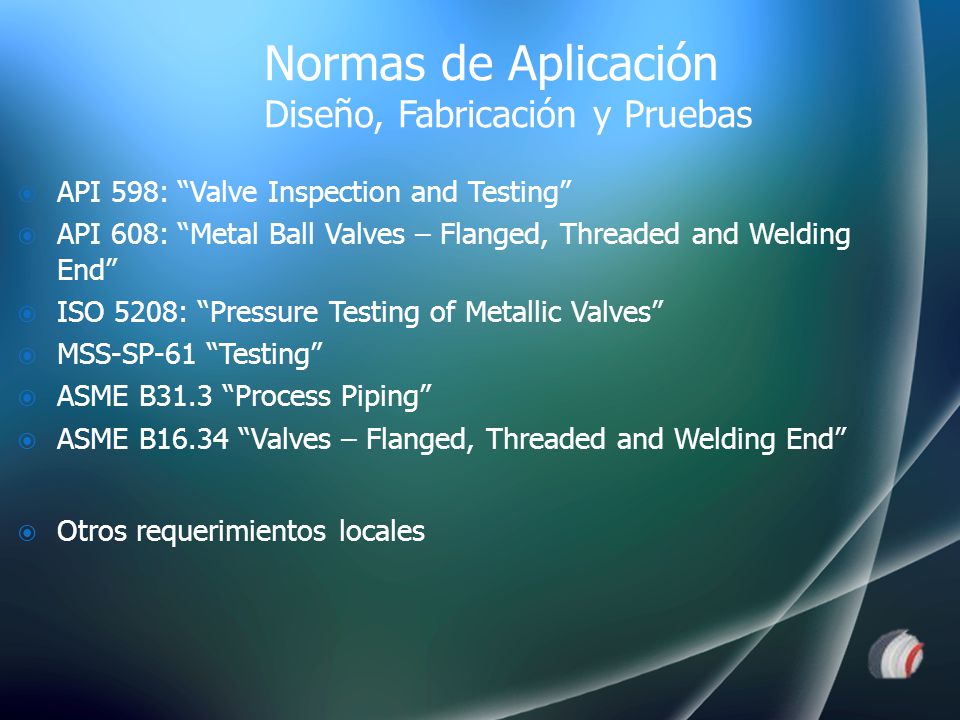 Normas de Aplicación
Diseño, Fabricación y Pruebas

API 598: “Valve Inspection and Testing”
API 608: “Metal Ball Valves – Flanged, Threaded and Welding End”
ISO 5208: “Pressure Testing of Metallic Valves”
MSS-SP-61 “Testing”
ASME B31.3 “Process Piping”
ASME B16.34 “Valves – Flanged, Threaded and Welding End”

Otros requerimientos locales